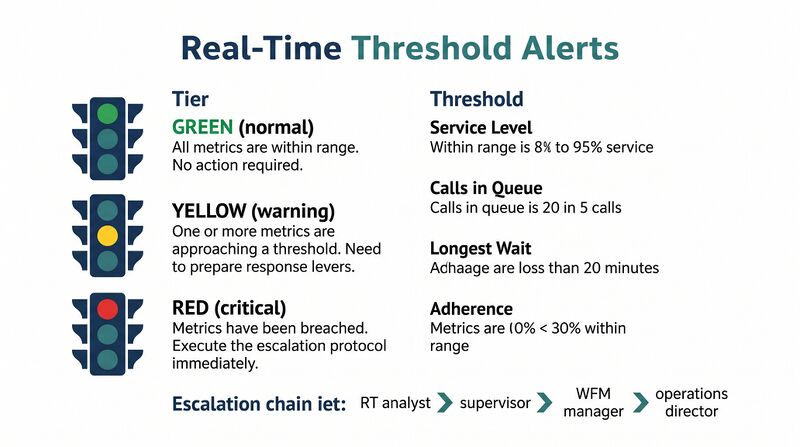 Real-Time Threshold Alerts

Tier

GREEN (normal)
All metrics are within range. No action required.

YELLOW (warning)
One or more metrics are approaching a threshold. Need to prepare response levers.

RED (critical)
Metrics have been breached. Execute the escalation protocol immediately.

Threshold

Service Level
Within range is 8% to 95% service

Calls in Queue
Calls in queue is 20 in 5 calls

Longest Wait
Adhaage are loss than 20 minutes

Adherence
Metrics are (0% < 30% within range

Escalation chain iet: RT analyst supervisor WFM manager operations director